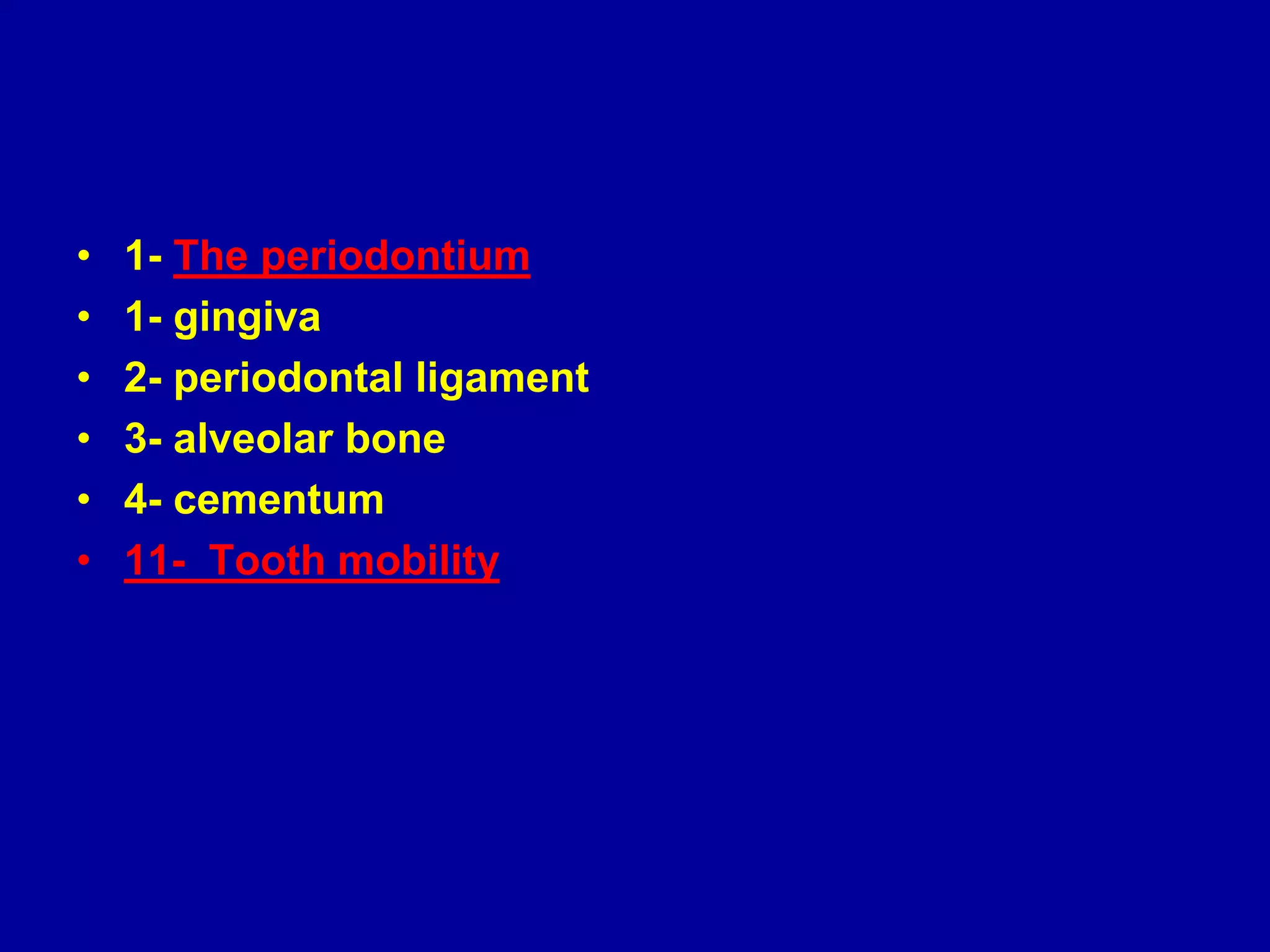 • 1- The periodontium
• 1- gingiva
• 2- periodontal ligament
• 3- alveolar bone
• 4- cementum
• 11- Tooth mobility